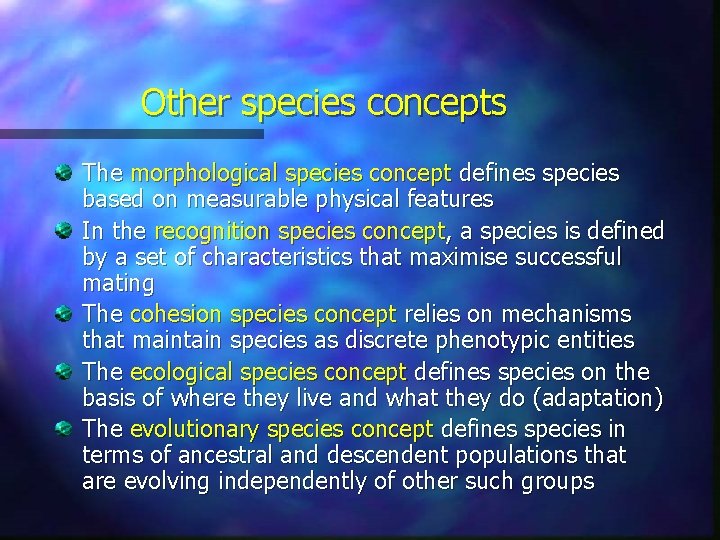 Other species concepts

The morphological species concept defines species based on measurable physical features

In the recognition species concept, a species is defined by a set of characteristics that maximise successful mating

The cohesion species concept relies on mechanisms that maintain species as discrete phenotypic entities

The ecological species concept defines species on the basis of where they live and what they do (adaptation)

The evolutionary species concept defines species in terms of ancestral and descendent populations that are evolving independently of other such groups